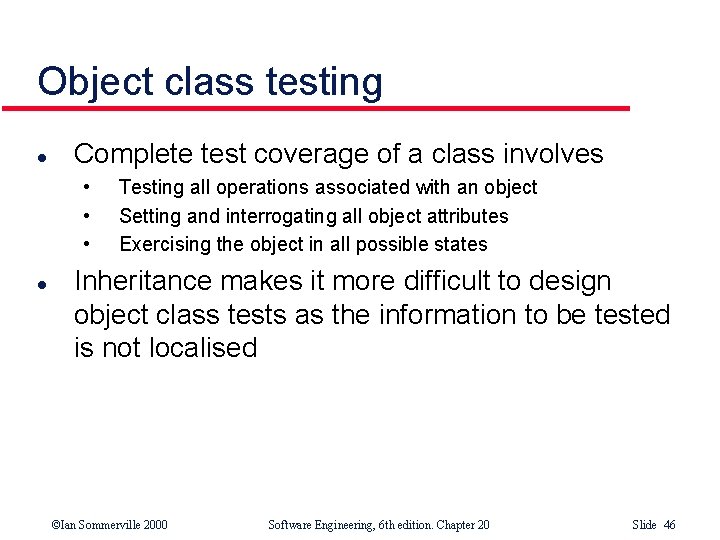 Object class testing

• Complete test coverage of a class involves
• Testing all operations associated with an object
• Setting and interrogating all object attributes
• Exercising the object in all possible states
• Inheritance makes it more difficult to design object class tests as the information to be tested is not localised

©Ian Sommerville 2000 Software Engineering, 6th edition. Chapter 20 Slide 46